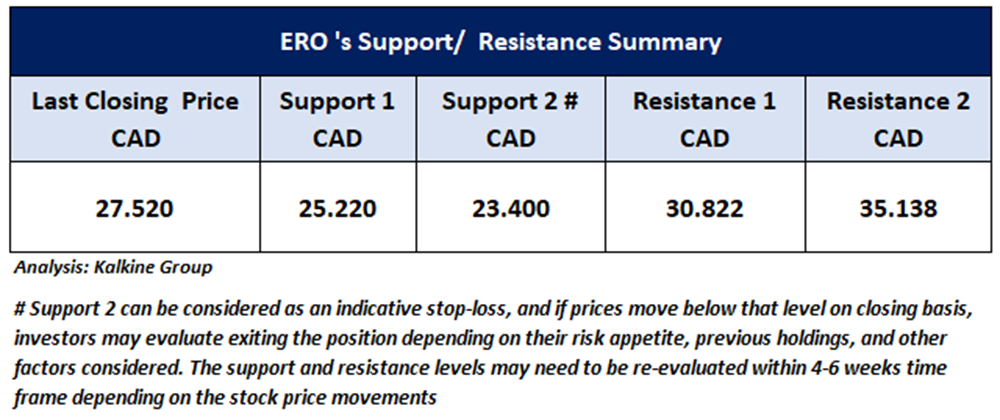 ERO 's Support/ Resistance Summary

| Last Closing Price CAD | Support 1 CAD | Support 2 # CAD | Resistance 1 CAD | Resistance 2 CAD |
|---|---|---|---|---|
| 27.520 | 25.220 | 23.400 | 30.822 | 35.138 |

Analysis: Kalkine Group

# Support 2 can be considered as an indicative stop-loss, and if prices move below that level on closing basis, investors may evaluate exiting the position depending on their risk appetite, previous holdings, and other factors considered. The support and resistance levels may need to be re-evaluated within 4-6 weeks time frame depending on the stock price movements